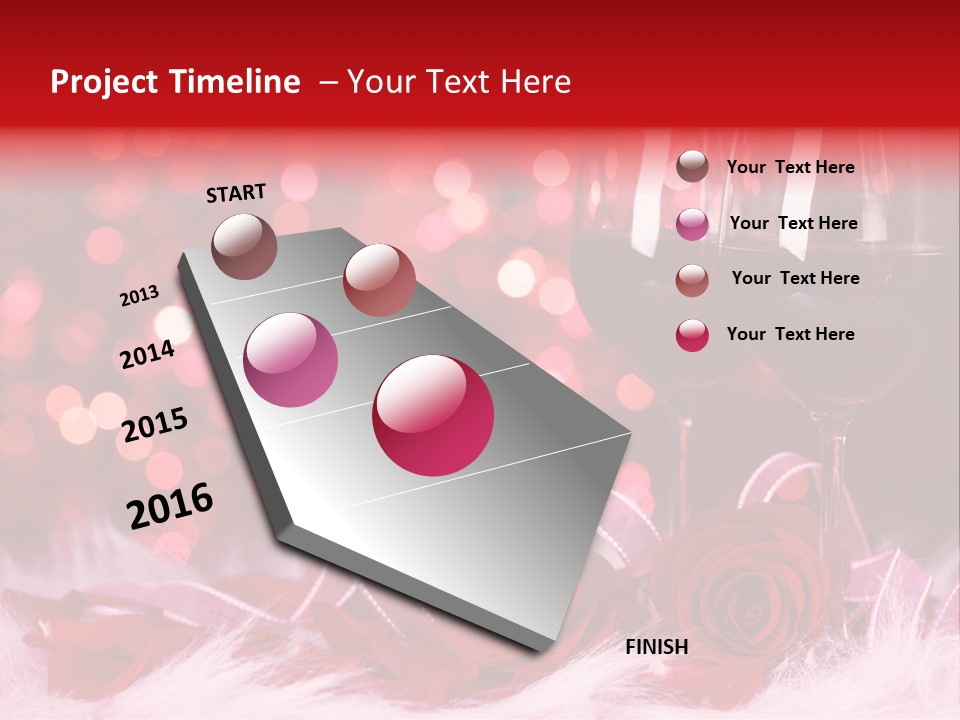 Project Timeline – Your Text Here

START

2013

2014

2015

2016

FINISH

Your Text Here

Your Text Here

Your Text Here

Your Text Here